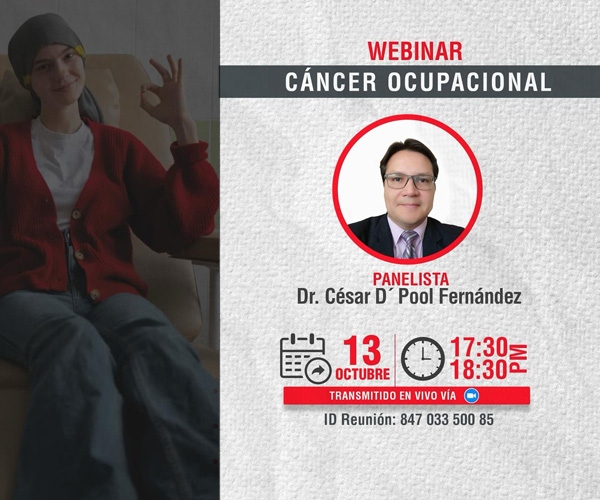 WEBINAR
CÁNCER OCUPACIONAL

PANELISTA
Dr. César D´ Pool Fernández

13
OCTUBRE

17:30
18:30
PM

TRANSMITIDO EN VIVO VÍA

ID Reunión: 847 033 500 85